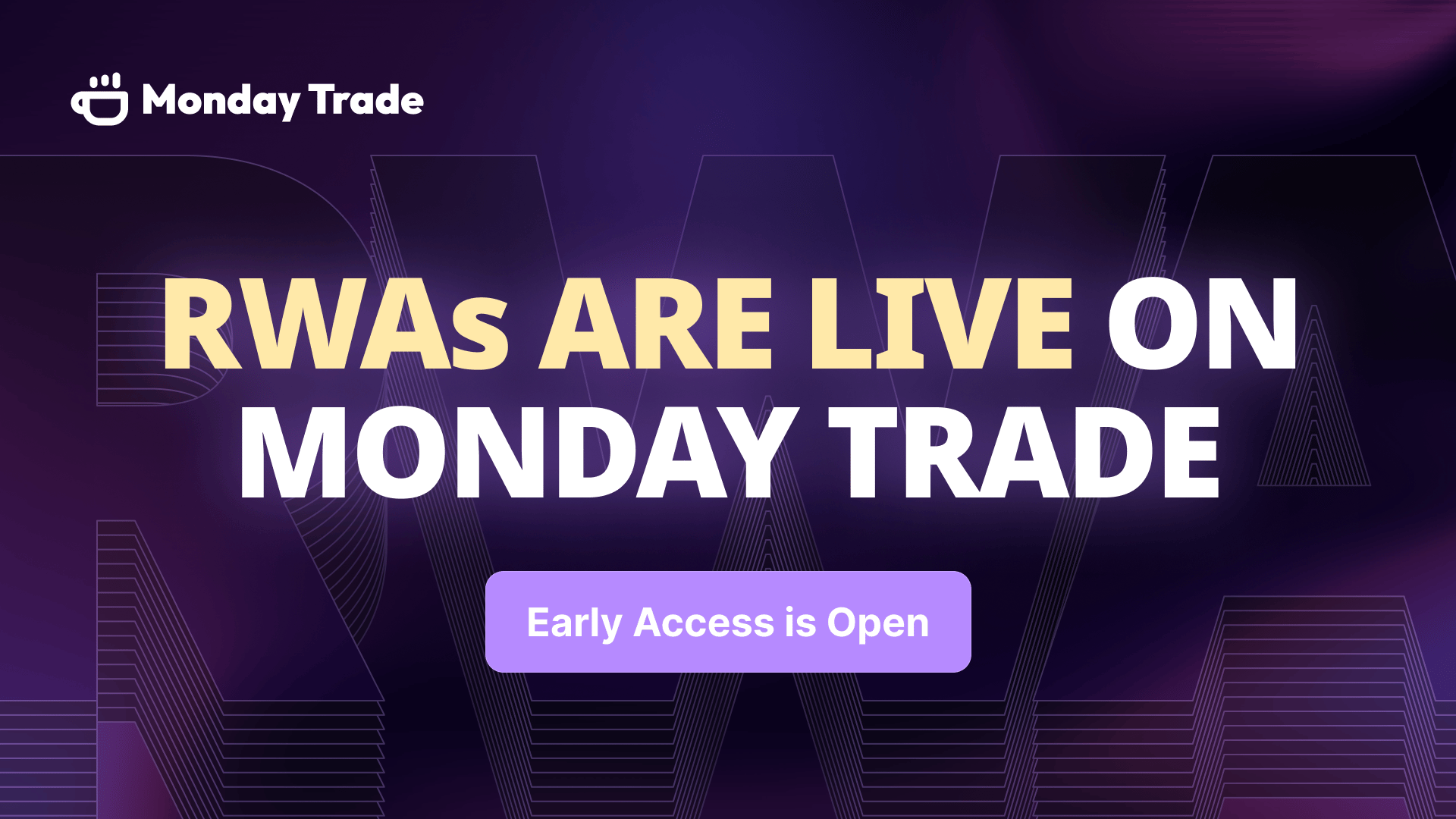 Monday Trade

RWAs ARE LIVE ON MONDAY TRADE

Early Access is Open